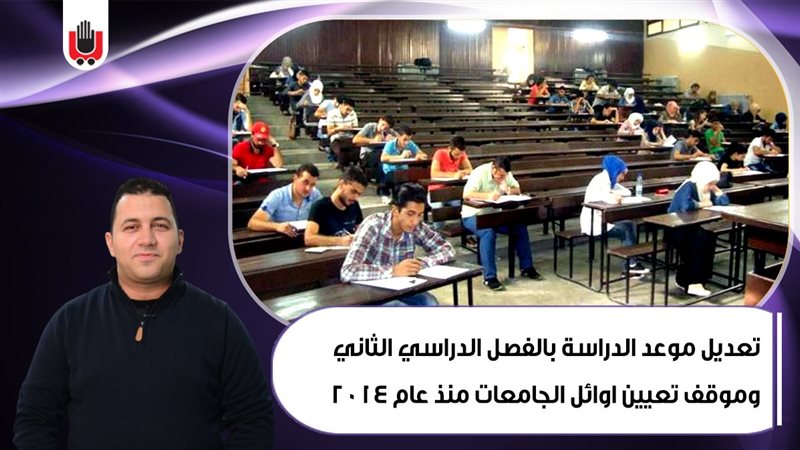 تعديل موعد الدراسة بالفصل الدراسي الثاني
وموقف تعيين اوائل الجامعات منذ عام ٢٠١٤